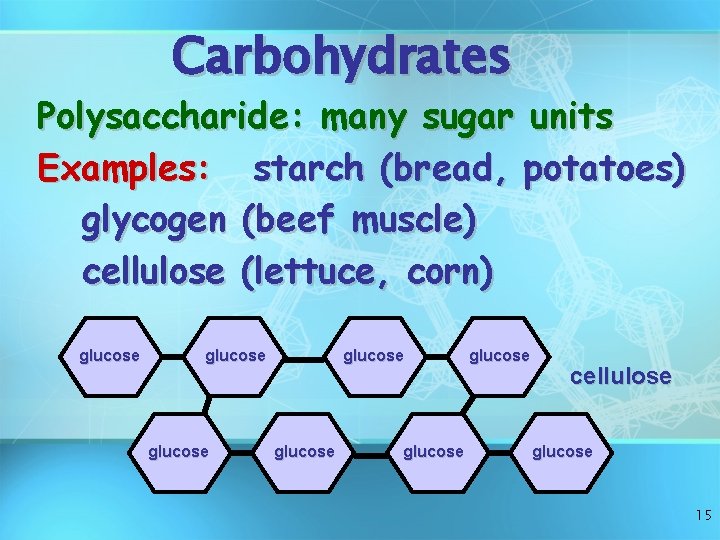 Carbohydrates

Polysaccharide: many sugar units

Examples: starch (bread, potatoes)
glycogen (beef muscle)
cellulose (lettuce, corn)

glucose glucose glucose glucose

cellulose

glucose glucose glucose glucose

15